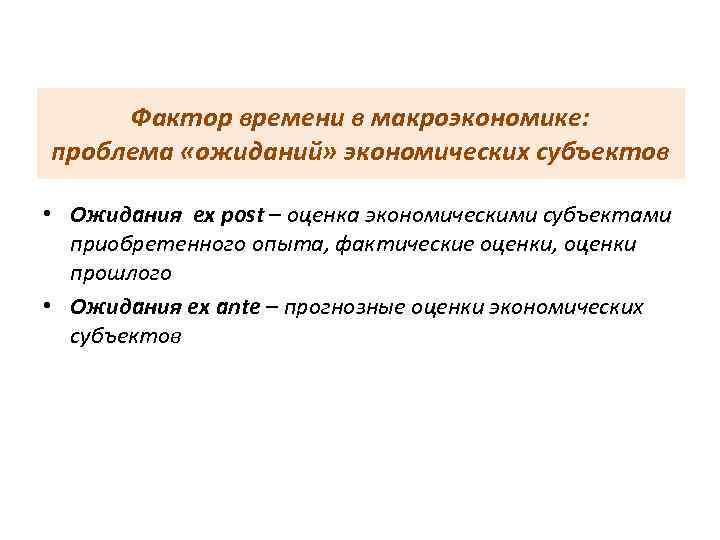 Фактор времени в макроэкономике: проблема «ожиданий» экономических субъектов

• Ожидания ex post – оценка экономическими субъектами приобретенного опыта, фактические оценки, оценки прошлого

• Ожидания ex ante – прогнозные оценки экономических субъектов